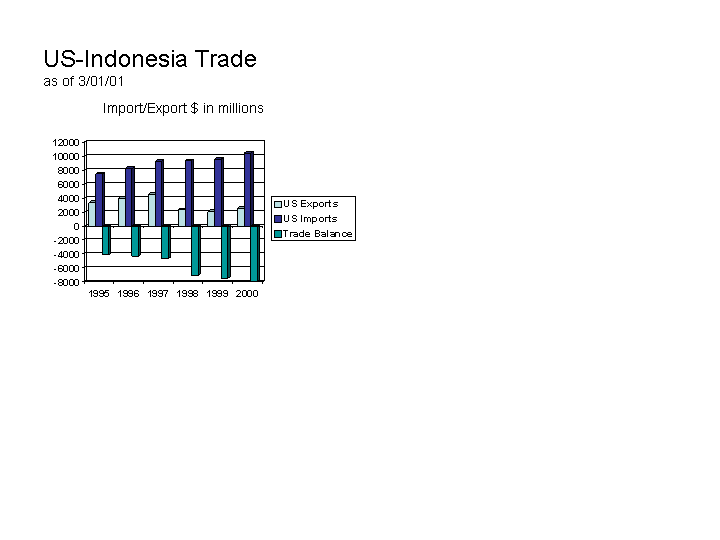 US-Indonesia Trade
as of 3/01/01

Import/Export $ in millions

12000
10000
8000
6000
4000
2000
0
-2000
-4000
-6000
-8000

1995 1996 1997 1998 1999 2000

US Exports
US Imports
Trade Balance